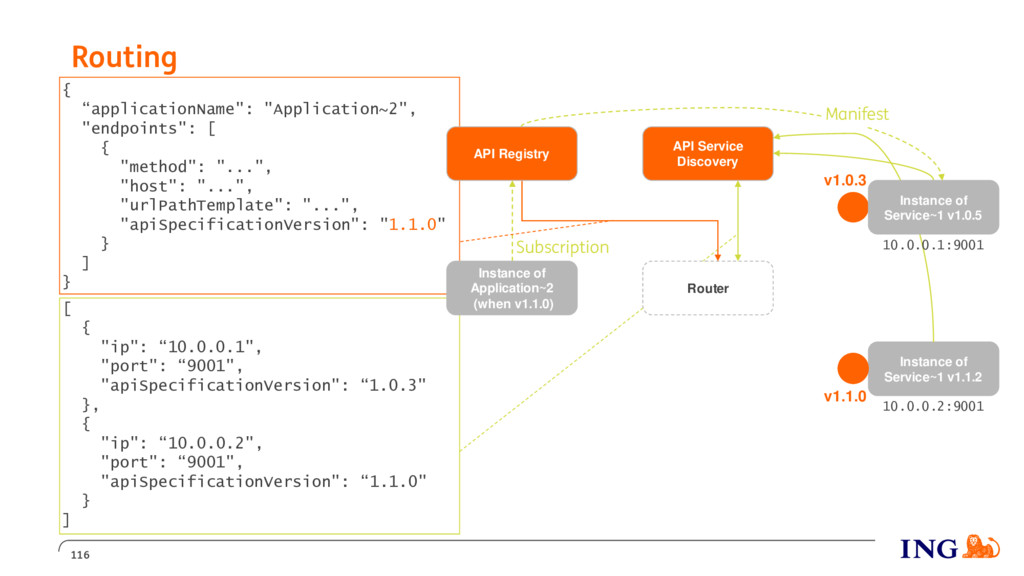 Routing

{
  “applicationName": "Application~2",
  "endpoints": [
    {
      "method": "...",
      "host": "...",
      "urlPathTemplate": "...",
      "apiSpecificationVersion": "1.1.0"
    }
  ]
}

[
  {
    "ip": “10.0.0.1",
    "port": “9001",
    "apiSpecificationVersion": “1.0.3"
  },
  {
    "ip": “10.0.0.2",
    "port": “9001",
    "apiSpecificationVersion": “1.1.0"
  }
]

API Registry

API Service Discovery

Manifest

v1.0.3

Instance of Service~1 v1.0.5

10.0.0.1:9001

Subscription

Instance of Application~2 (when v1.1.0)

Router

Instance of Service~1 v1.1.2

v1.1.0

10.0.0.2:9001

116

ING